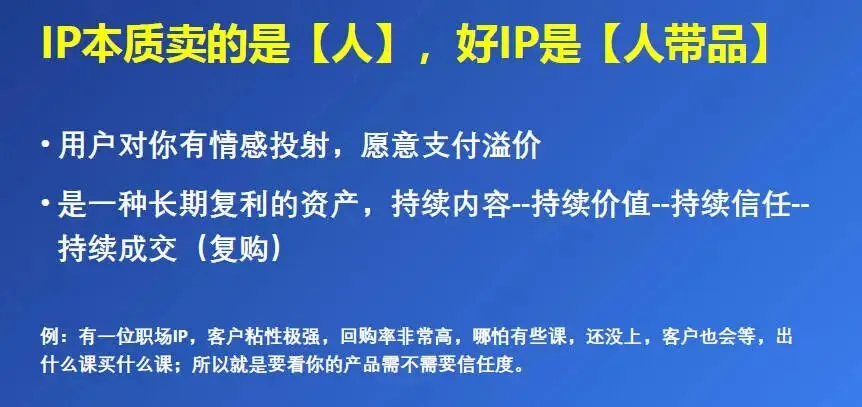 IP本质卖的是【人】，好IP是【人带品】

• 用户对你有情感投射，愿意支付溢价

• 是一种长期复利的资产，持续内容--持续价值--持续信任--持续成交（复购）

例：有一位职场IP，客户粘性极强，回购率非常高，哪怕有些课，还没上，客户也会等，出什么课买什么课；所以就是要看你的产品需不需要信任度。